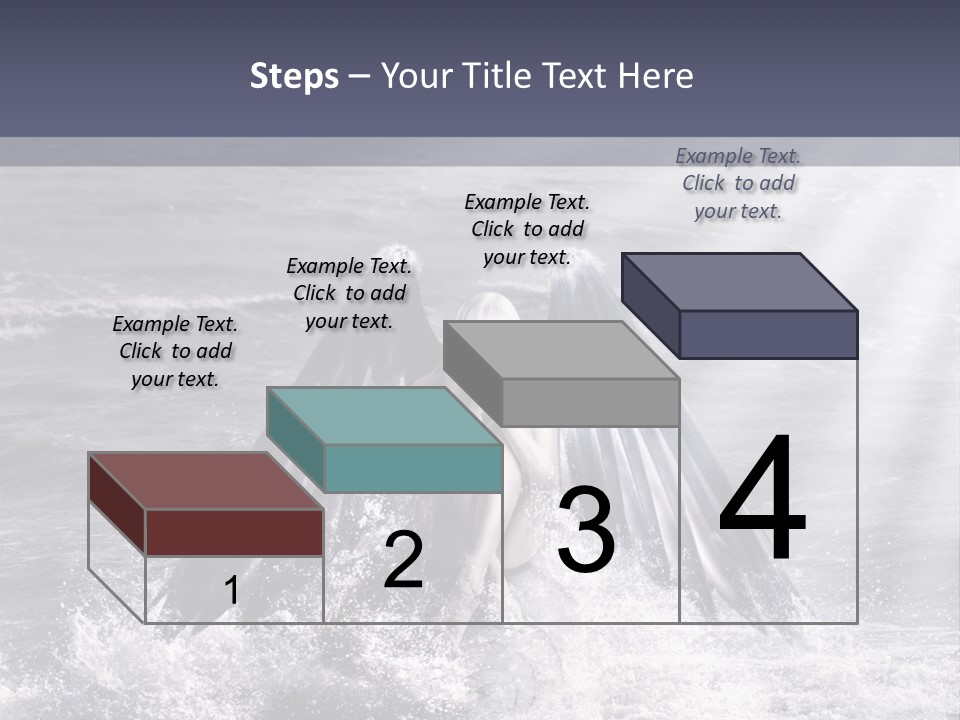 Steps – Your Title Text Here

Example Text. Click to add your text.

Example Text. Click to add your text.

Example Text. Click to add your text.

Example Text. Click to add your text.

1

2

3

4